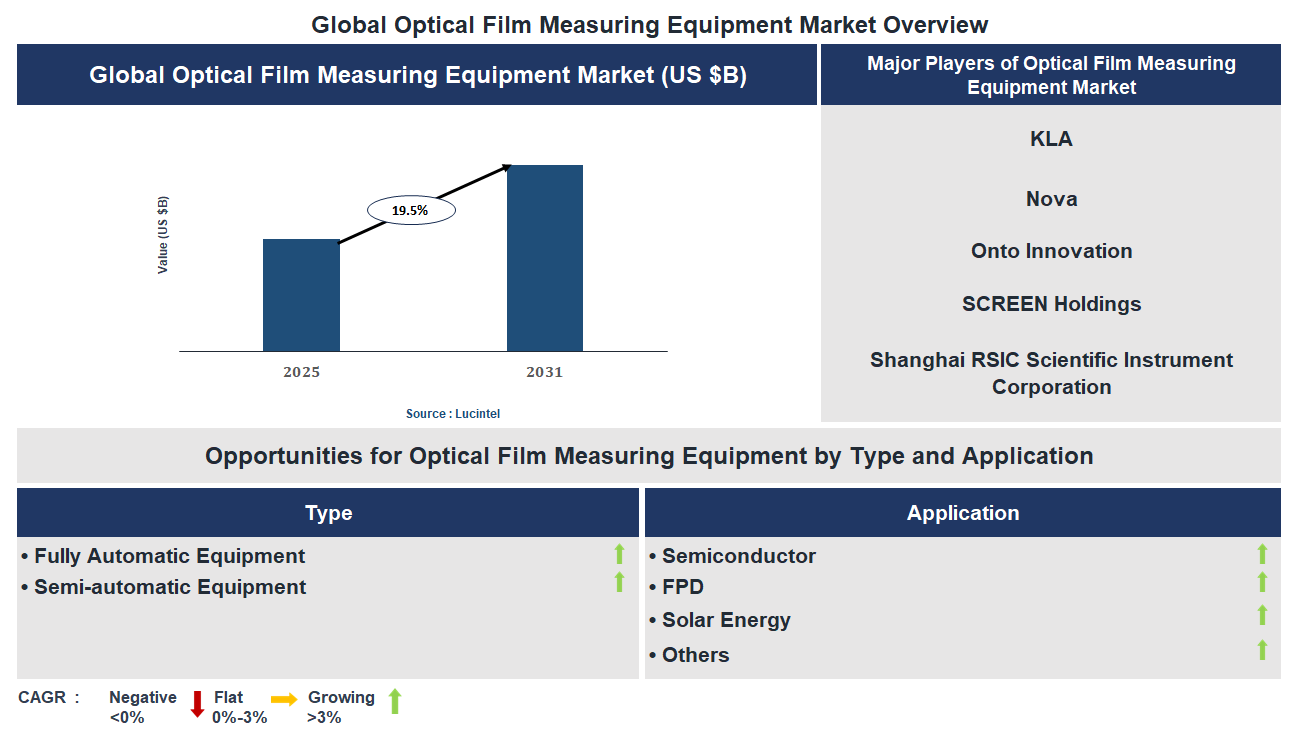 Global Optical Film Measuring Equipment Market Overview

Global Optical Film Measuring Equipment Market (US $B)

Value (US $B)

19.5%

2025

2031

Source : Lucintel

Major Players of Optical Film Measuring Equipment Market

KLA

Nova

Onto Innovation

SCREEN Holdings

Shanghai RSIC Scientific Instrument Corporation

Opportunities for Optical Film Measuring Equipment by Type and Application

Type

• Fully Automatic Equipment
• Semi-automatic Equipment

Application

• Semiconductor
• FPD
• Solar Energy
• Others

CAGR : Negative <0% Flat 0%-3% Growing >3%